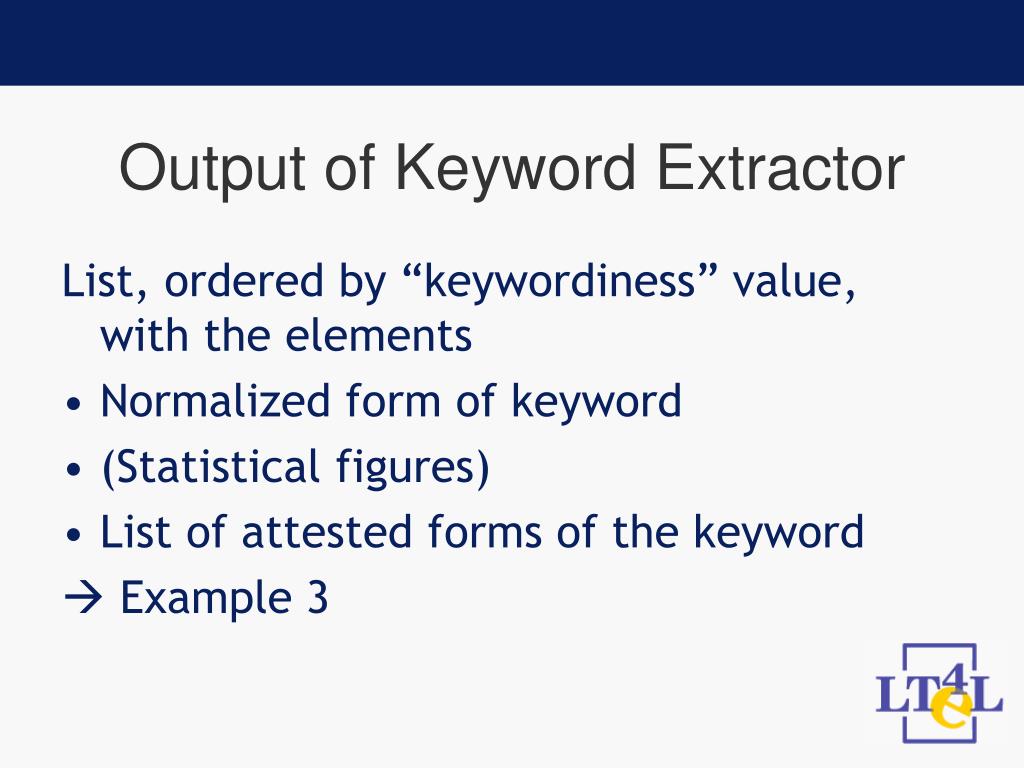 Output of Keyword Extractor

List, ordered by “keywordiness” value, with the elements

• Normalized form of keyword
• (Statistical figures)
• List of attested forms of the keyword

→ Example 3

LT4eL